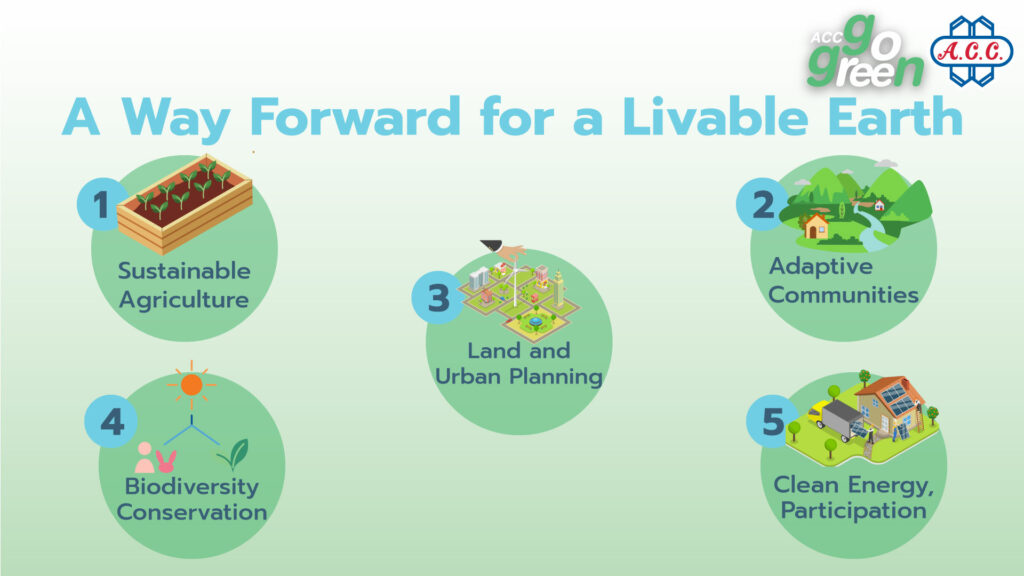 ACC go green

A.C.C.

A Way Forward for a Livable Earth

1 Sustainable Agriculture

2 Adaptive Communities

3 Land and Urban Planning

4 Biodiversity Conservation

5 Clean Energy, Participation